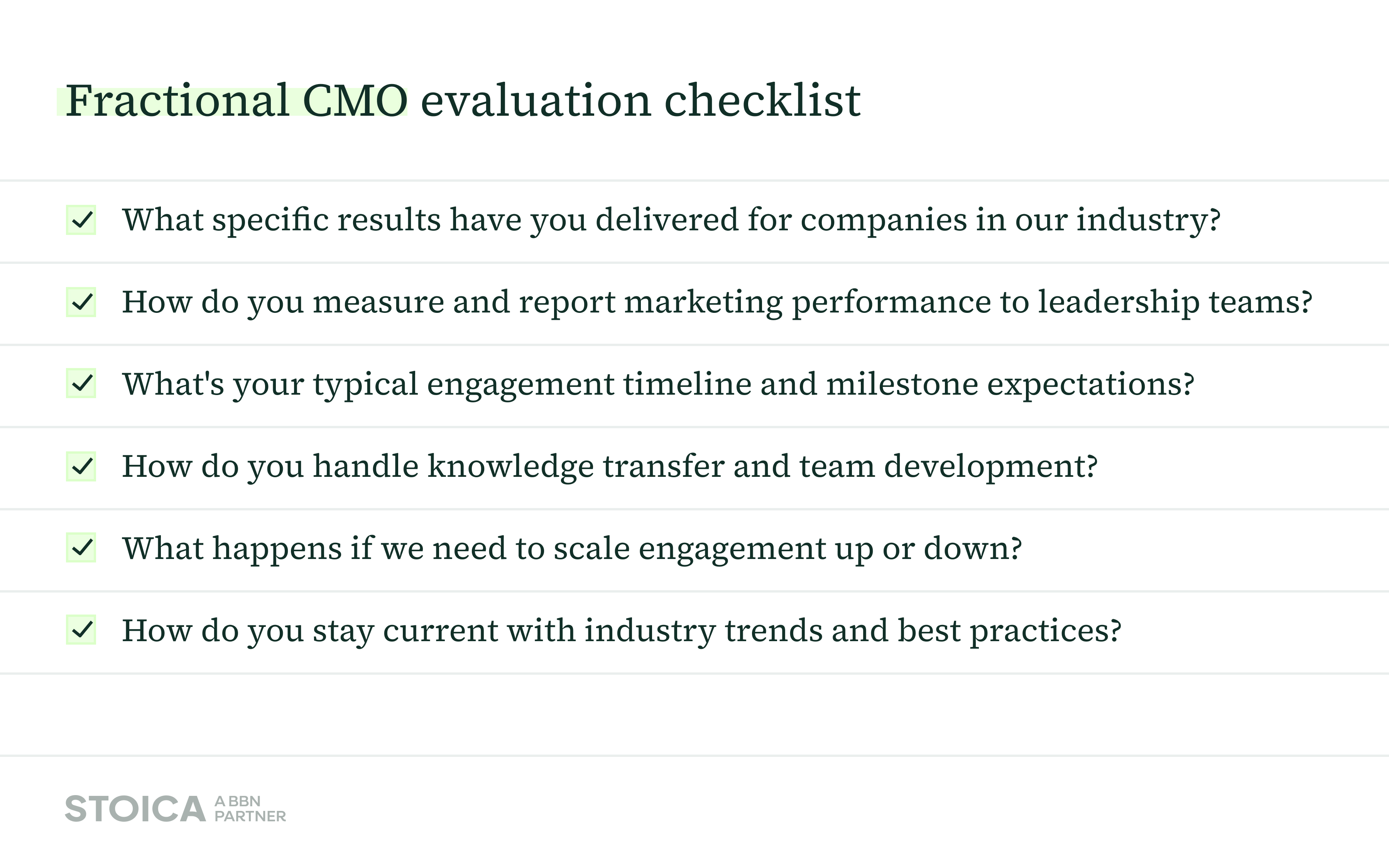 Fractional CMO evaluation checklist

What specific results have you delivered for companies in our industry?

How do you measure and report marketing performance to leadership teams?

What's your typical engagement timeline and milestone expectations?

How do you handle knowledge transfer and team development?

What happens if we need to scale engagement up or down?

How do you stay current with industry trends and best practices?

STOICA A BBN PARTNER